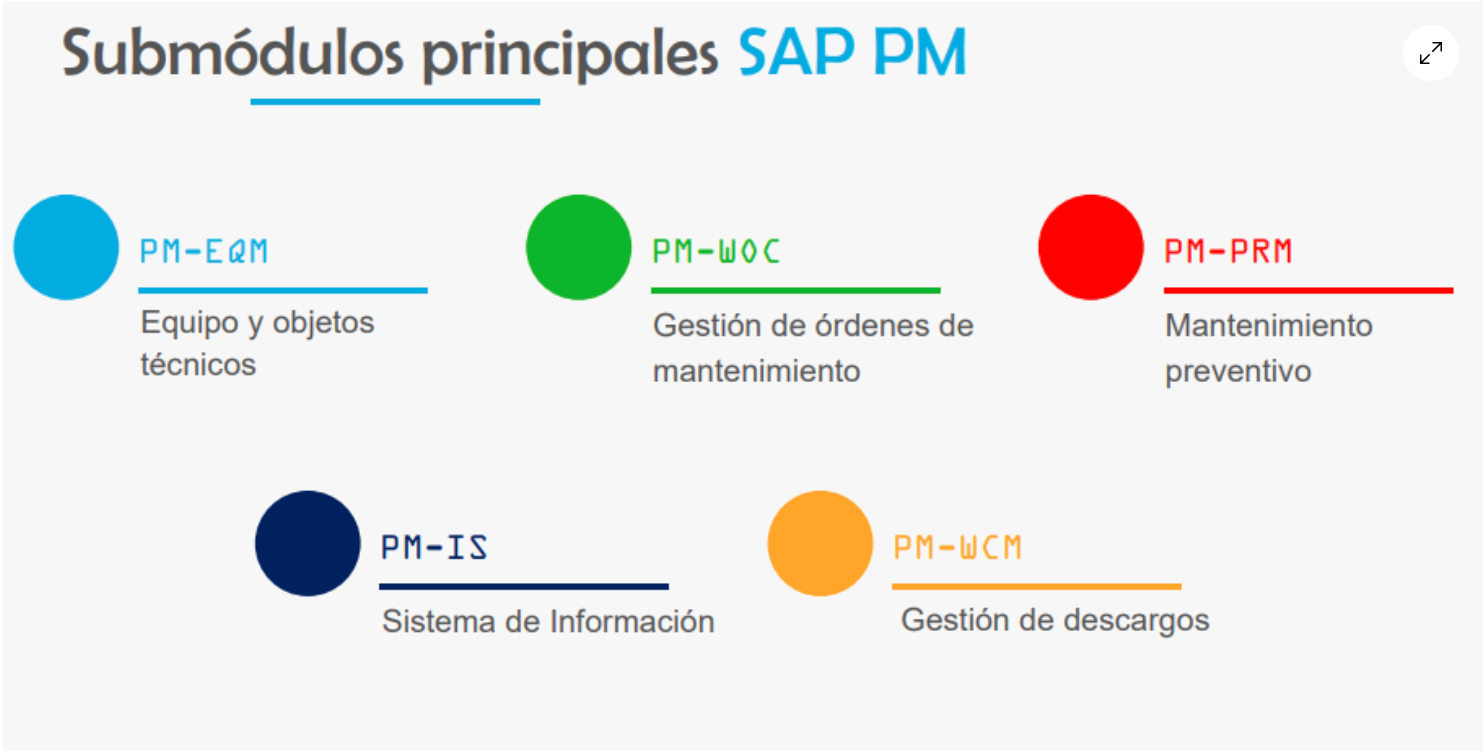 Submódulos principales SAP PM

PM-EQM
Equipo y objetos técnicos

PM-WOC
Gestión de órdenes de mantenimiento

PM-PRM
Mantenimiento preventivo

PM-IS
Sistema de Información

PM-WCM
Gestión de descargos